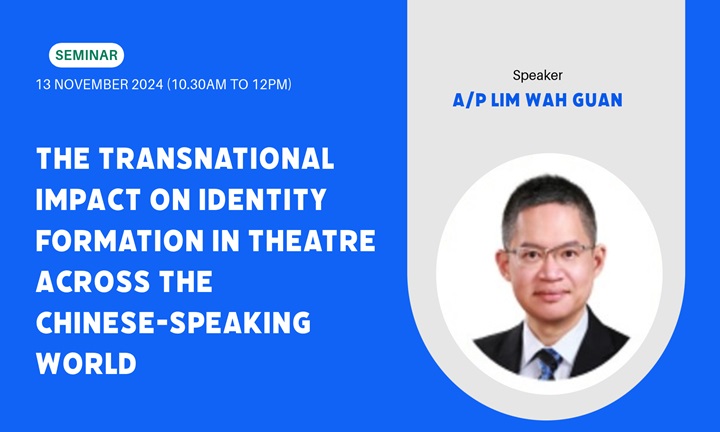 SEMINAR

13 NOVEMBER 2024 (10.30AM TO 12PM)

THE TRANSNATIONAL IMPACT ON IDENTITY FORMATION IN THEATRE ACROSS THE CHINESE-SPEAKING WORLD

Speaker

A/P LIM WAH GUAN